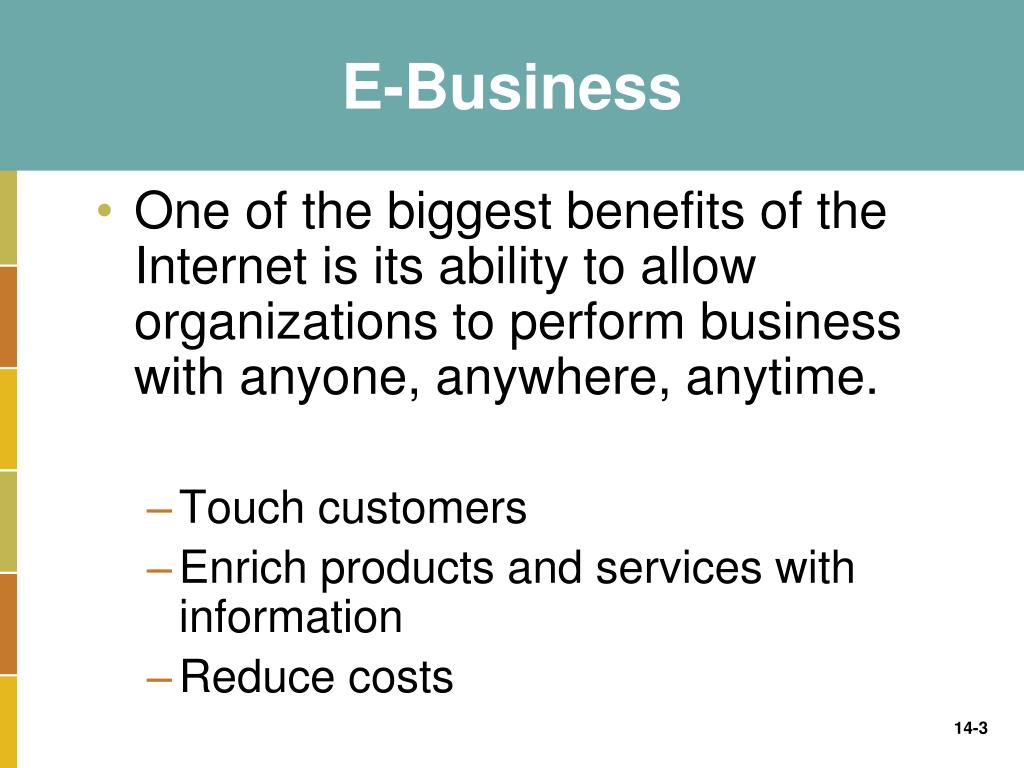 E-Business

• One of the biggest benefits of the Internet is its ability to allow organizations to perform business with anyone, anywhere, anytime.

– Touch customers
– Enrich products and services with information
– Reduce costs

14-3